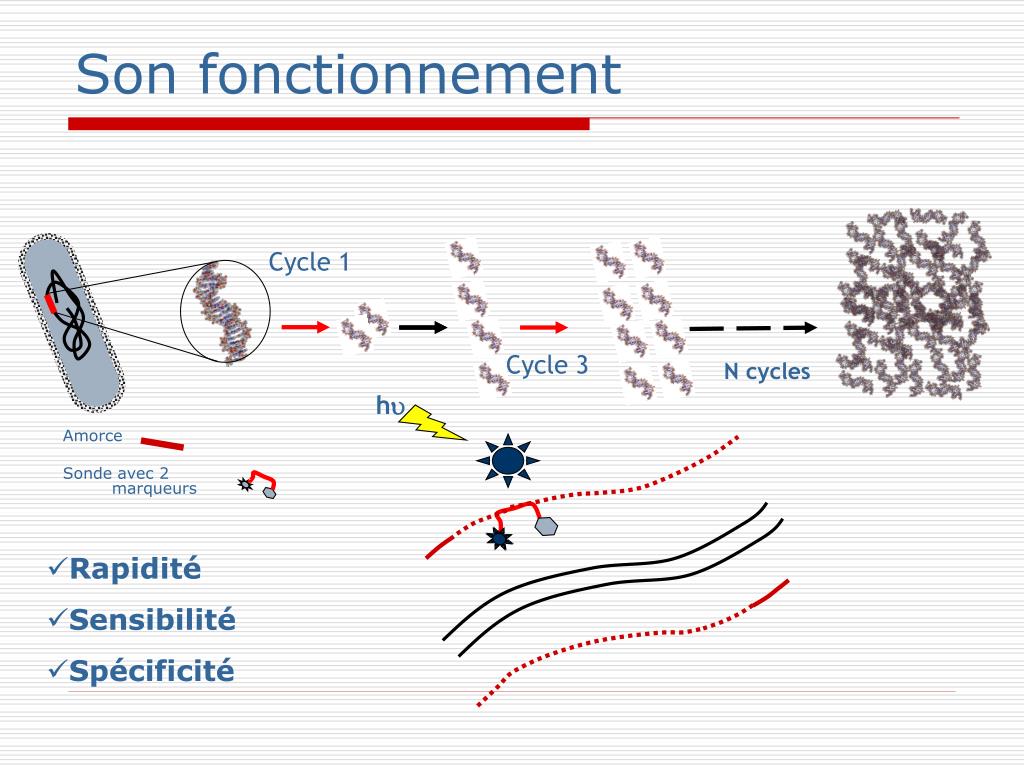 Son fonctionnement

Cycle 1

Cycle 3

N cycles

hυ

Amorce

Sonde avec 2 marqueurs

✓Rapidité

✓Sensibilité

✓Spécificité